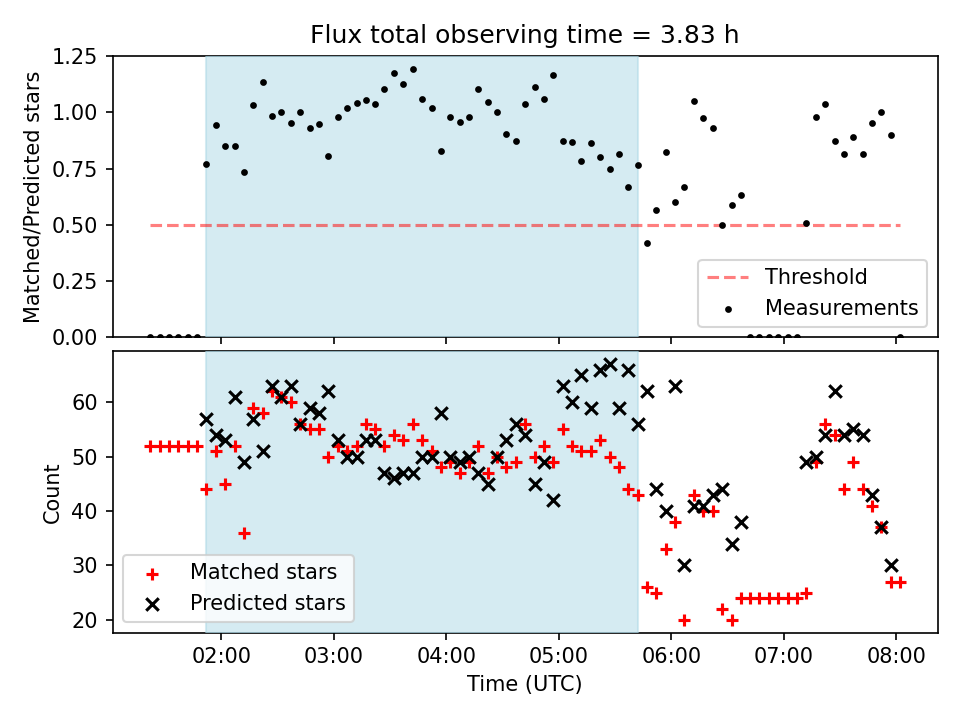 Flux total observing time = 3.83 h

Matched/Predicted stars

1.25
1.00
0.75
0.50
0.25
0.00

Threshold
Measurements

Count

60
50
40
30
20

Matched stars
Predicted stars

02:00
03:00
04:00
05:00
06:00
07:00
08:00

Time (UTC)